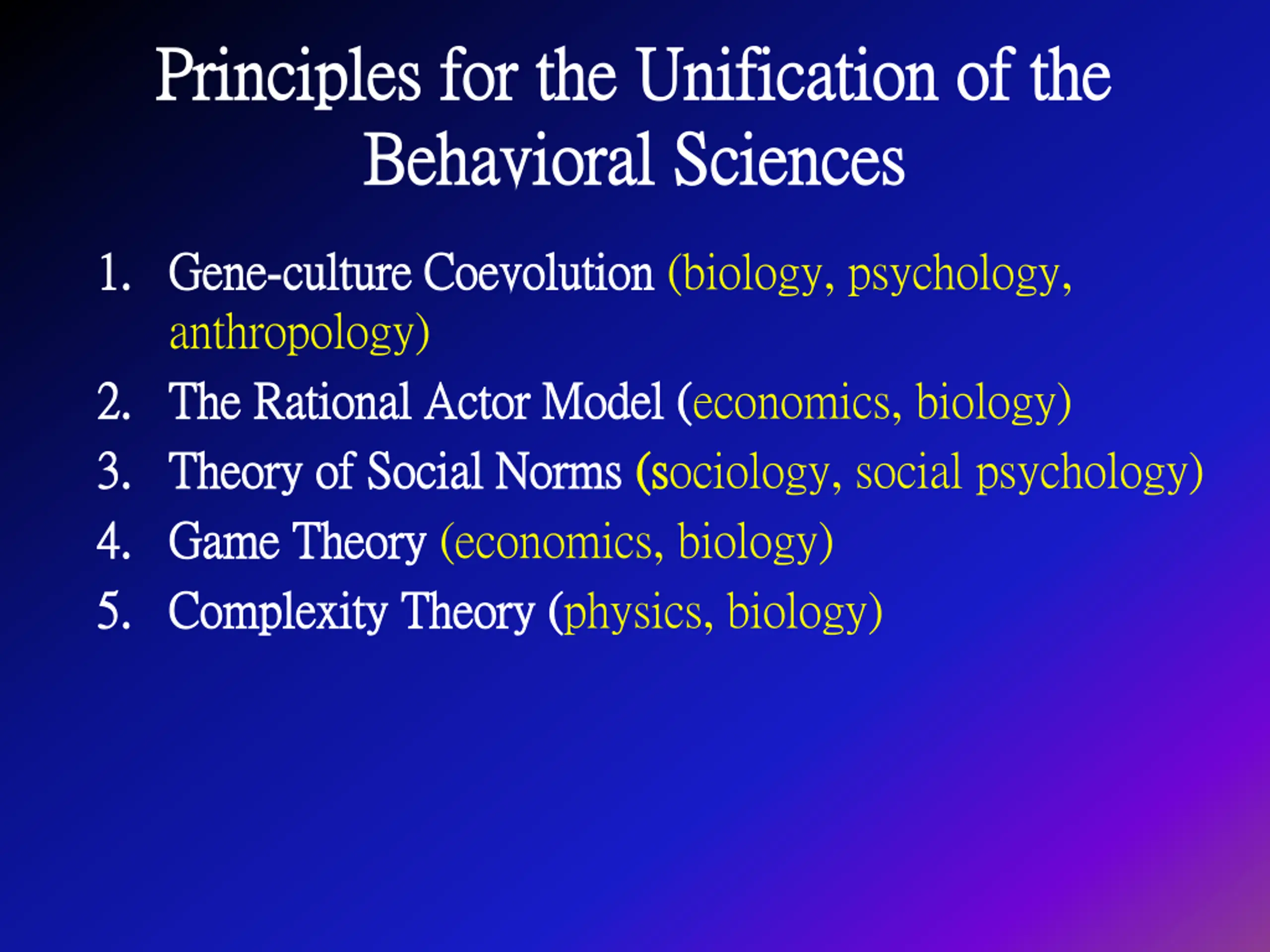 Principles for the Unification of the Behavioral Sciences

1. Gene-culture Coevolution (biology, psychology, anthropology)
2. The Rational Actor Model (economics, biology)
3. Theory of Social Norms (sociology, social psychology)
4. Game Theory (economics, biology)
5. Complexity Theory (physics, biology)